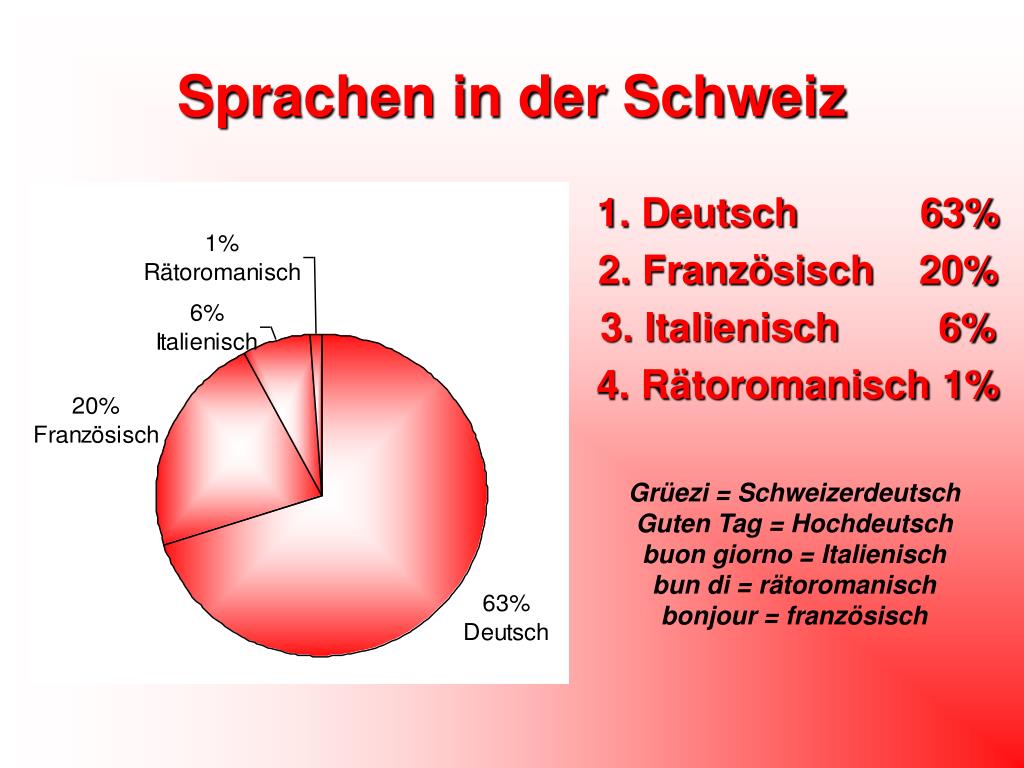 Sprachen in der Schweiz

1%
Rätoromanisch

6%
Italienisch

20%
Französisch

63%
Deutsch

1. Deutsch 63%
2. Französisch 20%
3. Italienisch 6%
4. Rätoromanisch 1%

Grüezi = Schweizerdeutsch
Guten Tag = Hochdeutsch
buon giorno = Italienisch
bun di = rätoromanisch
bonjour = französisch